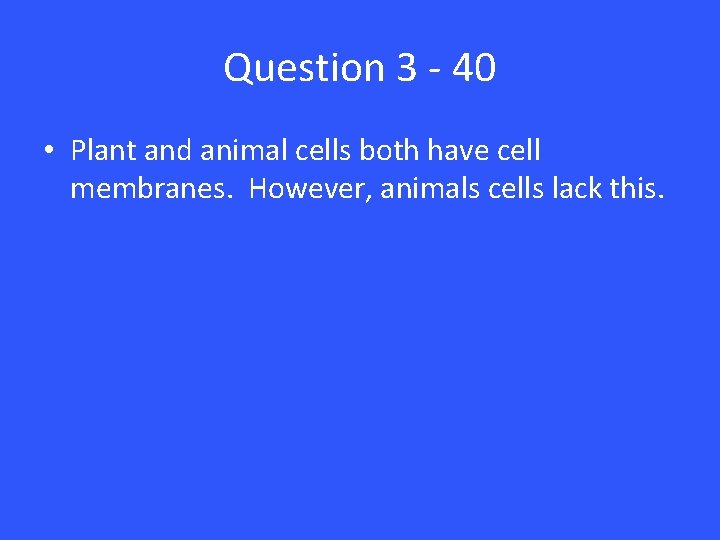 Question 3 - 40

• Plant and animal cells both have cell membranes. However, animals cells lack this.